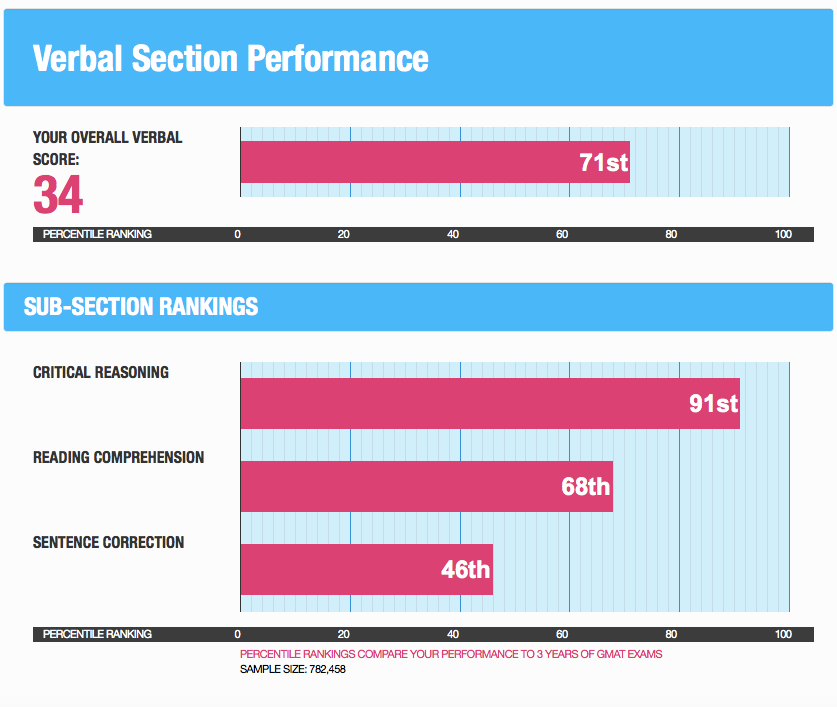 Verbal Section Performance

YOUR OVERALL VERBAL SCORE:
34

71st

PERCENTILE RANKING 0 20 40 60 80 100

SUB-SECTION RANKINGS

CRITICAL REASONING
91st

READING COMPREHENSION
68th

SENTENCE CORRECTION
46th

PERCENTILE RANKING 0 20 40 60 80 100

PERCENTILE RANKINGS COMPARE YOUR PERFORMANCE TO 3 YEARS OF GMAT EXAMS
SAMPLE SIZE: 782,458